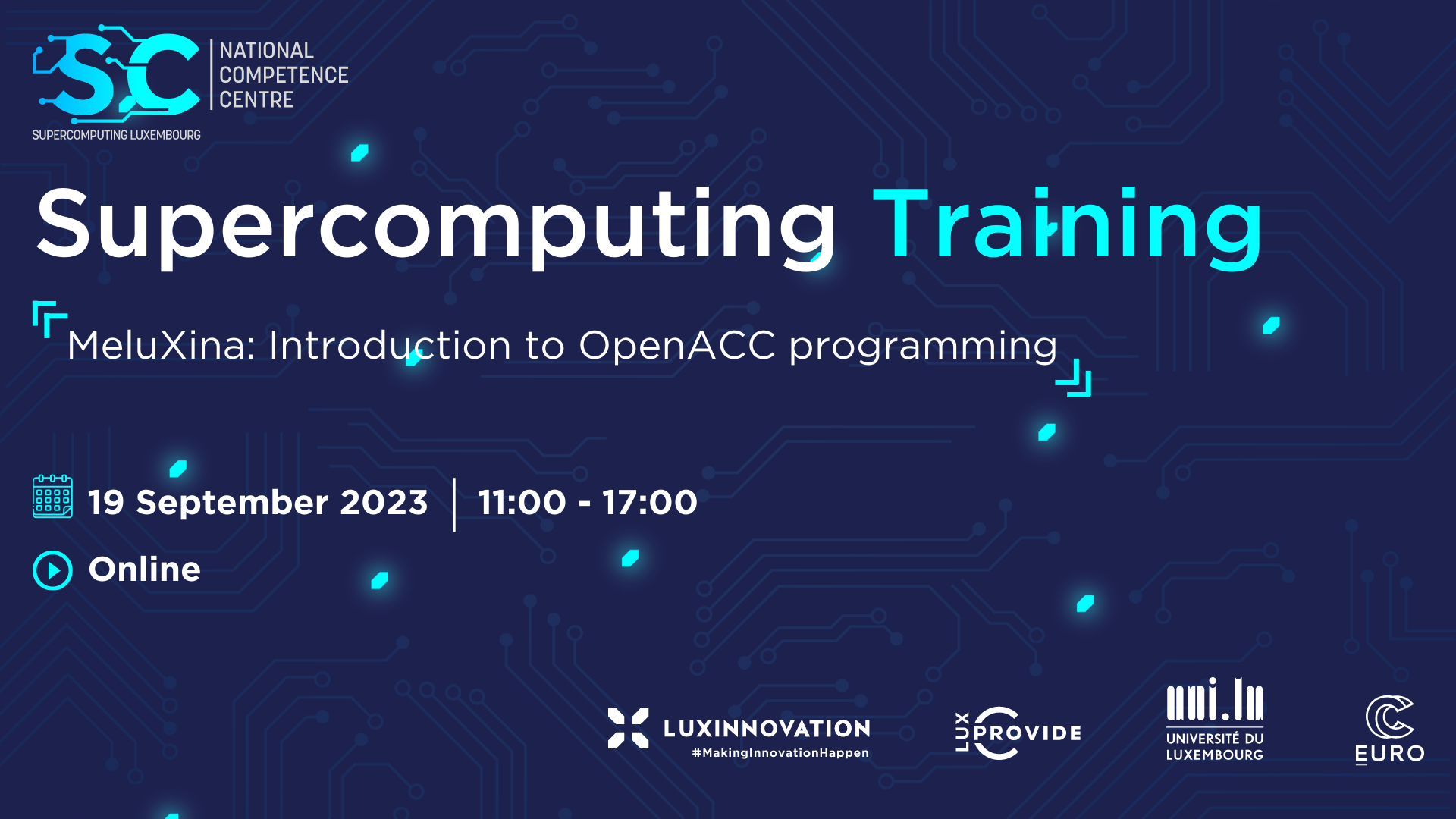 SC NATIONAL COMPETENCE CENTRE
SUPERCOMPUTING LUXEMBOURG

Supercomputing Training

MeluXina: Introduction to OpenACC programming

19 September 2023 | 11:00 - 17:00

Online

LUXINNOVATION
#MakingInnovationHappen

LUX PROVIDE

uni.lu
UNIVERSITÉ DU LUXEMBOURG

EURO